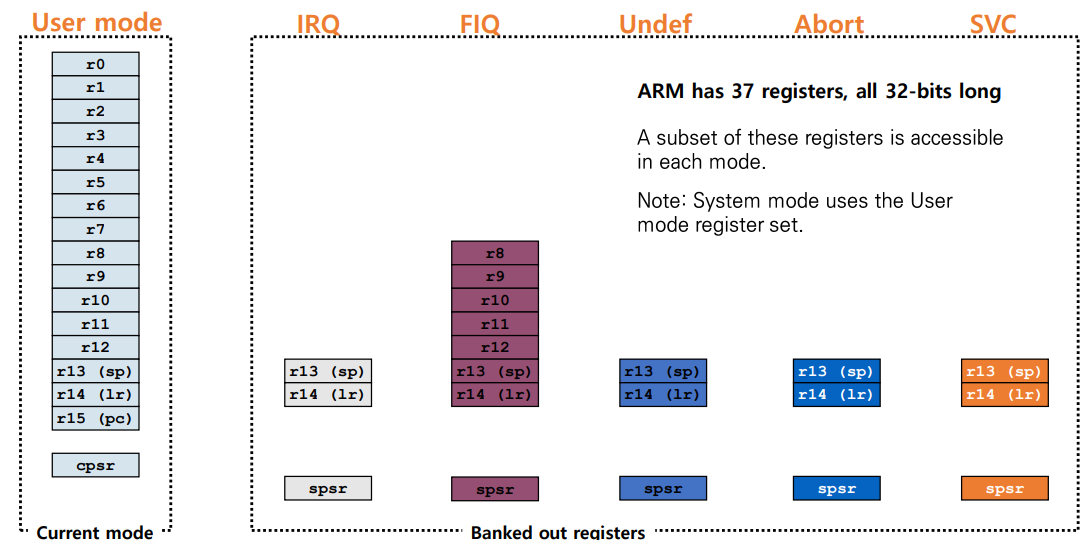 User mode

r0
r1
r2
r3
r4
r5
r6
r7
r8
r9
r10
r11
r12
r13 (sp)
r14 (lr)
r15 (pc)

cpsr

Current mode

IRQ

r13 (sp)
r14 (lr)

spsr

FIQ

r8
r9
r10
r11
r12
r13 (sp)
r14 (lr)

spsr

Undef

r13 (sp)
r14 (lr)

spsr

Abort

r13 (sp)
r14 (lr)

spsr

SVC

r13 (sp)
r14 (lr)

spsr

ARM has 37 registers, all 32-bits long

A subset of these registers is accessible in each mode.

Note: System mode uses the User mode register set.

Banked out registers